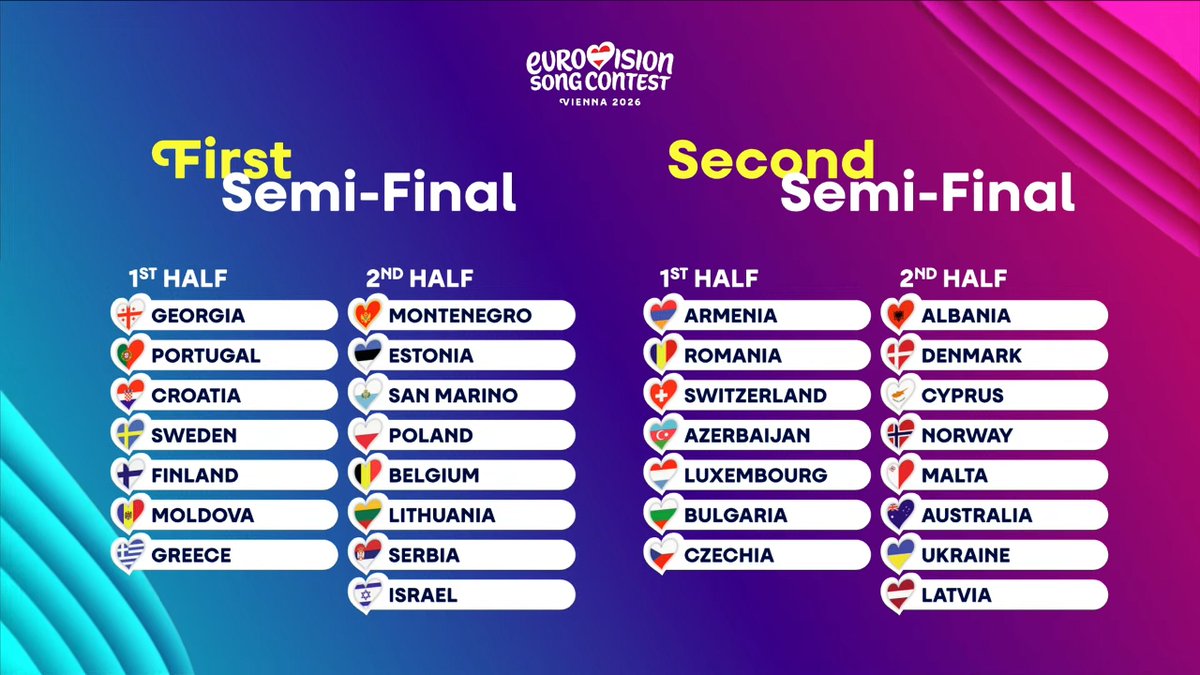 EUROVISION SONG CONTEST
VIENNA 2026

First Semi-Final

1ST HALF
GEORGIA
PORTUGAL
CROATIA
SWEDEN
FINLAND
MOLDOVA
GREECE

2ND HALF
MONTENEGRO
ESTONIA
SAN MARINO
POLAND
BELGIUM
LITHUANIA
SERBIA
ISRAEL

Second Semi-Final

1ST HALF
ARMENIA
ROMANIA
SWITZERLAND
AZERBAIJAN
LUXEMBOURG
BULGARIA
CZECHIA

2ND HALF
ALBANIA
DENMARK
CYPRUS
NORWAY
MALTA
AUSTRALIA
UKRAINE
LATVIA